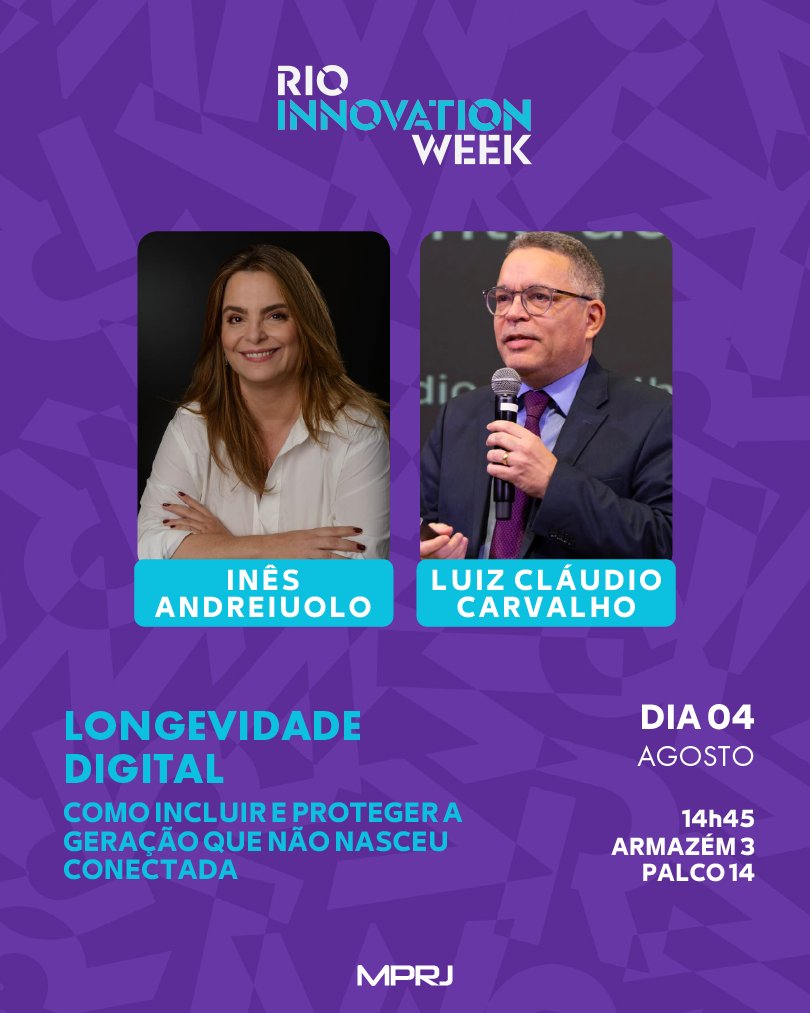 RIO
INNOVATION
WEEK

INÊS ANDREIUOLO

LUIZ CLÁUDIO CARVALHO

LONGEVIDADE DIGITAL

COMO INCLUIR E PROTEGER A GERAÇÃO QUE NÃO NASCEU CONECTADA

DIA 04
AGOSTO

14h45
ARMAZÉM 3
PALCO 14

MPRJ